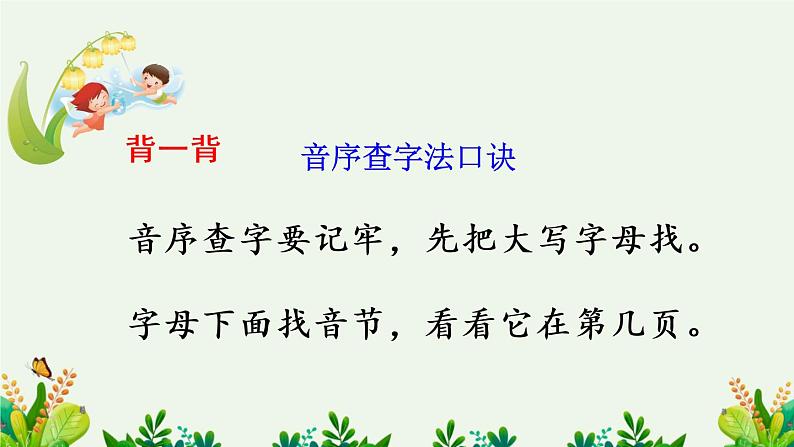 背一背

音序查字法口诀

音序查字要记牢，先把大写字母找。

字母下面找音节，看看它在第几页。